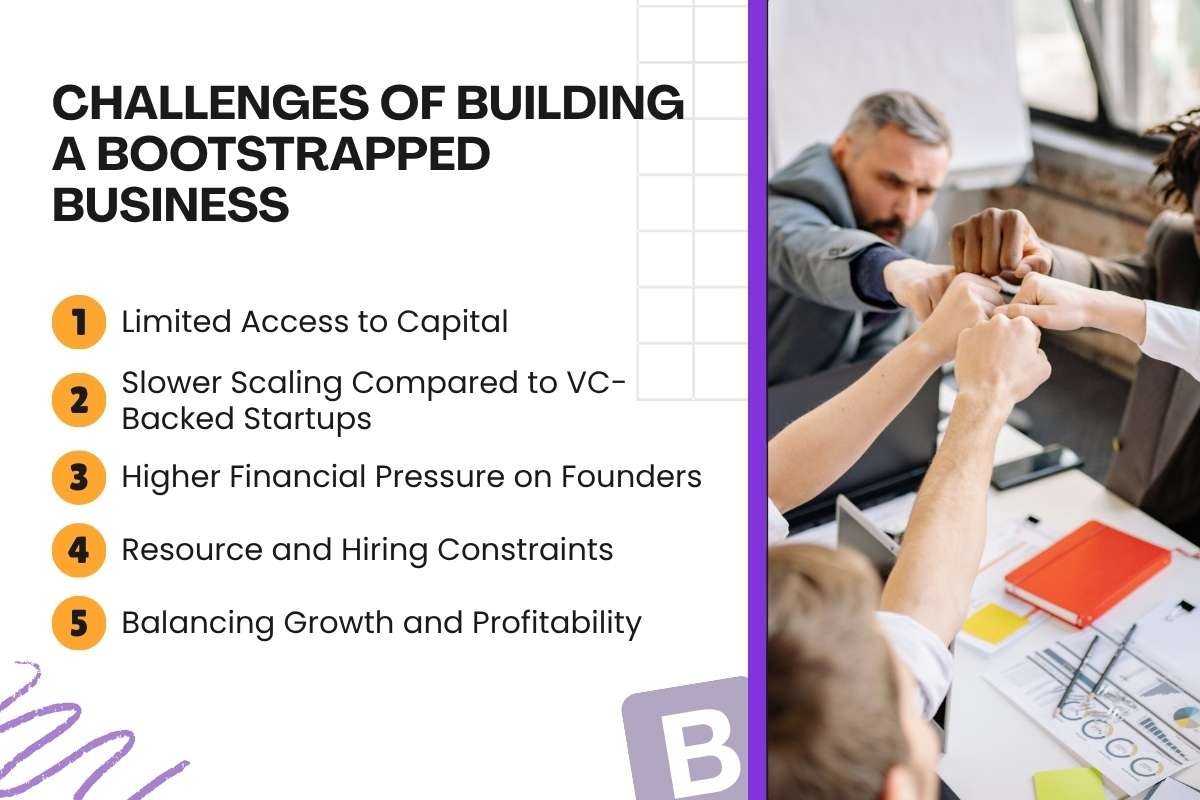 CHALLENGES OF BUILDING A BOOTSTRAPPED BUSINESS

1 Limited Access to Capital

2 Slower Scaling Compared to VC-Backed Startups

3 Higher Financial Pressure on Founders

4 Resource and Hiring Constraints

5 Balancing Growth and Profitability

B